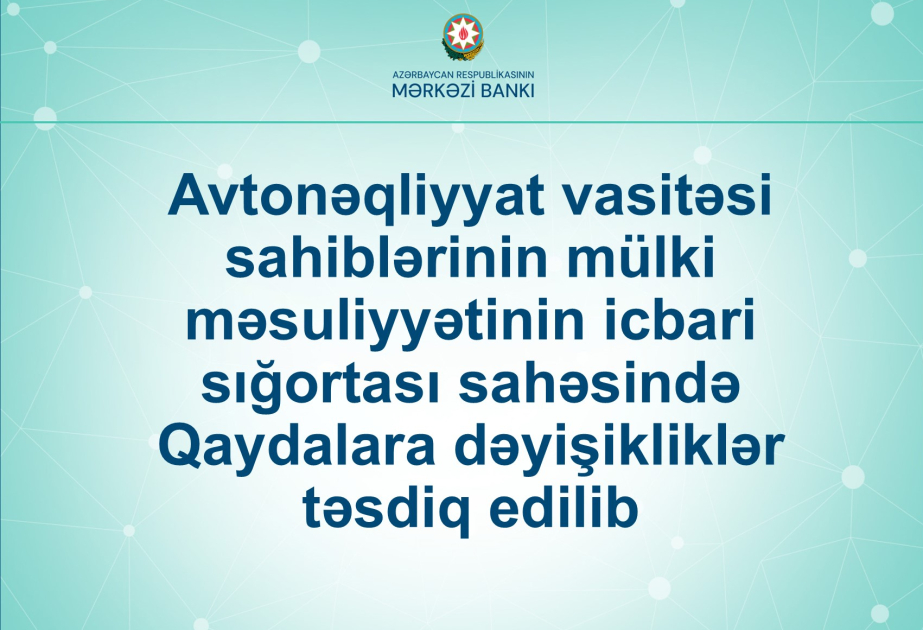 AZƏRBAYCAN RESPUBLİKASININ
MƏRKƏZİ BANKI

Avtonəqliyyat vasitəsi sahiblərinin mülki məsuliyyətinin icbari sığortası sahəsində Qaydalara dəyişikliklər təsdiq edilib